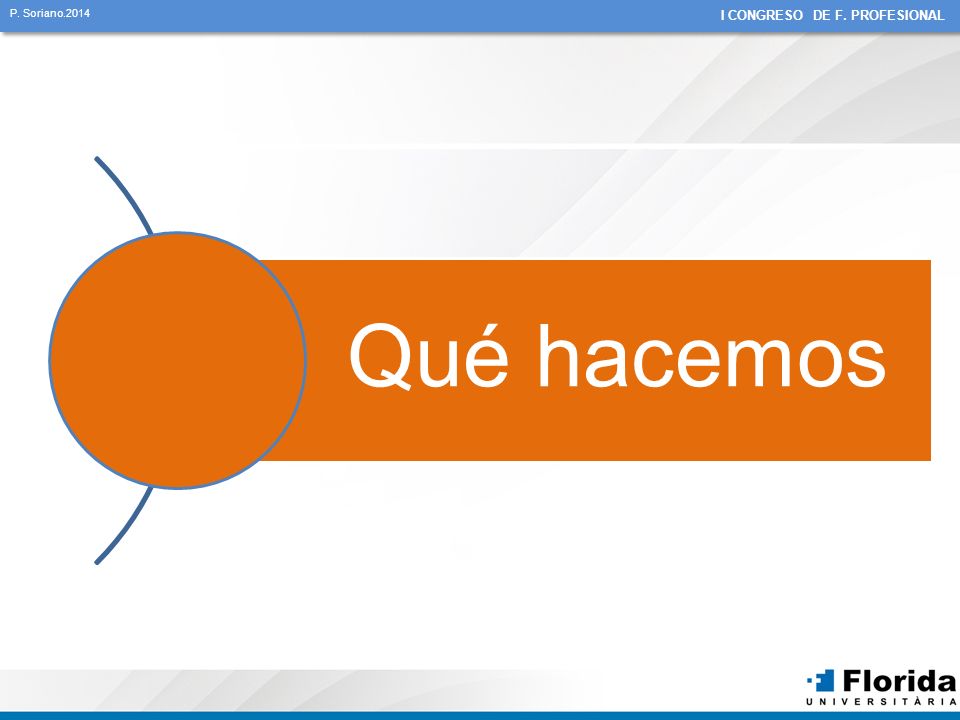 P. Soriano.2014

I CONGRESO DE F. PROFESIONAL

Qué hacemos

Florida
UNIVERSITÀRIA